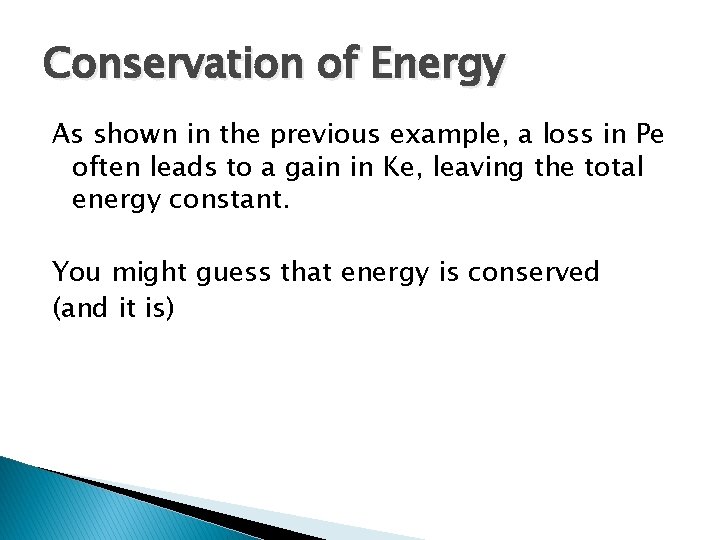 Conservation of Energy

As shown in the previous example, a loss in Pe often leads to a gain in Ke, leaving the total energy constant.

You might guess that energy is conserved
(and it is)